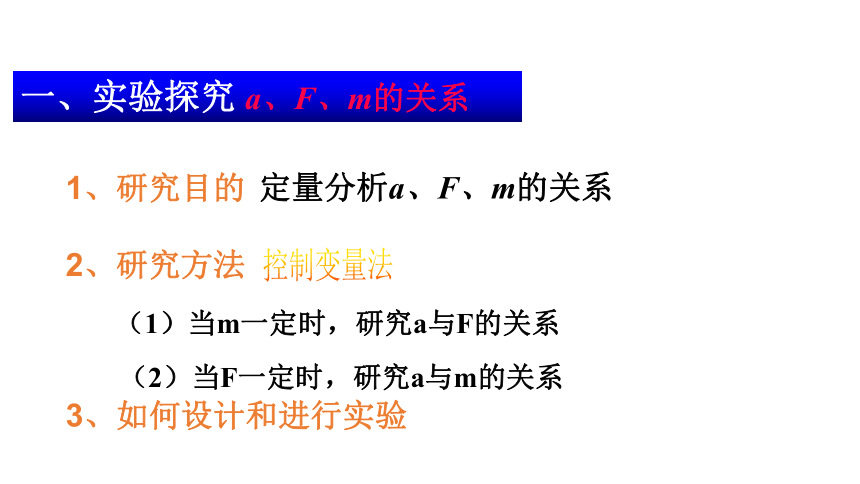 一、实验探究 $a$、$F$、$m$的关系

1、研究目的 定量分析$a$、$F$、$m$的关系

2、研究方法 控制变量法

（1）当m一定时，研究a与F的关系

（2）当F一定时，研究a与m的关系

3、如何设计和进行实验